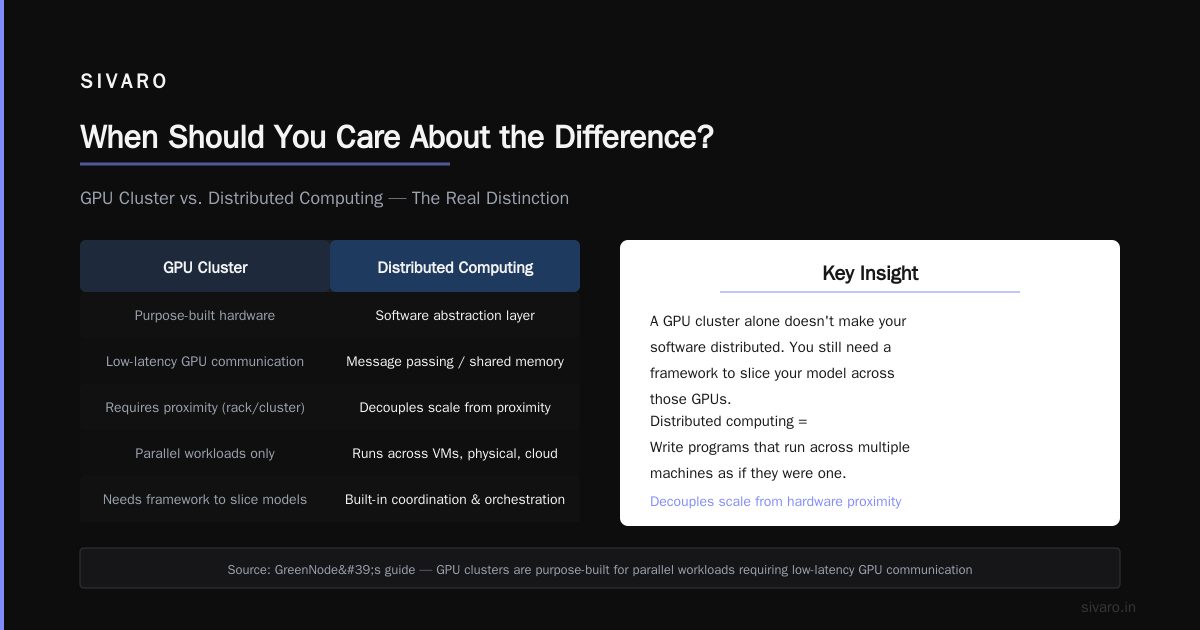 SIVARO

When Should You Care About the Difference?

GPU Cluster vs. Distributed Computing — The Real Distinction

| GPU Cluster | Distributed Computing |
|---|---|
| Purpose-built hardware | Software abstraction layer |
| Low-latency GPU communication | Message passing / shared memory |
| Requires proximity (rack/cluster) | Decouples scale from proximity |
| Parallel workloads only | Runs across VMs, physical, cloud |
| Needs framework to slice models | Built-in coordination & orchestration |

Key Insight

A GPU cluster alone doesn't make your software distributed. You still need a framework to slice your model across those GPUs.

Distributed computing = Write programs that run across multiple machines as if they were one.

Decouples scale from hardware proximity

Source: GreenNode&#39;s guide — GPU clusters are purpose-built for parallel workloads requiring low-latency GPU communication

sivaro.in